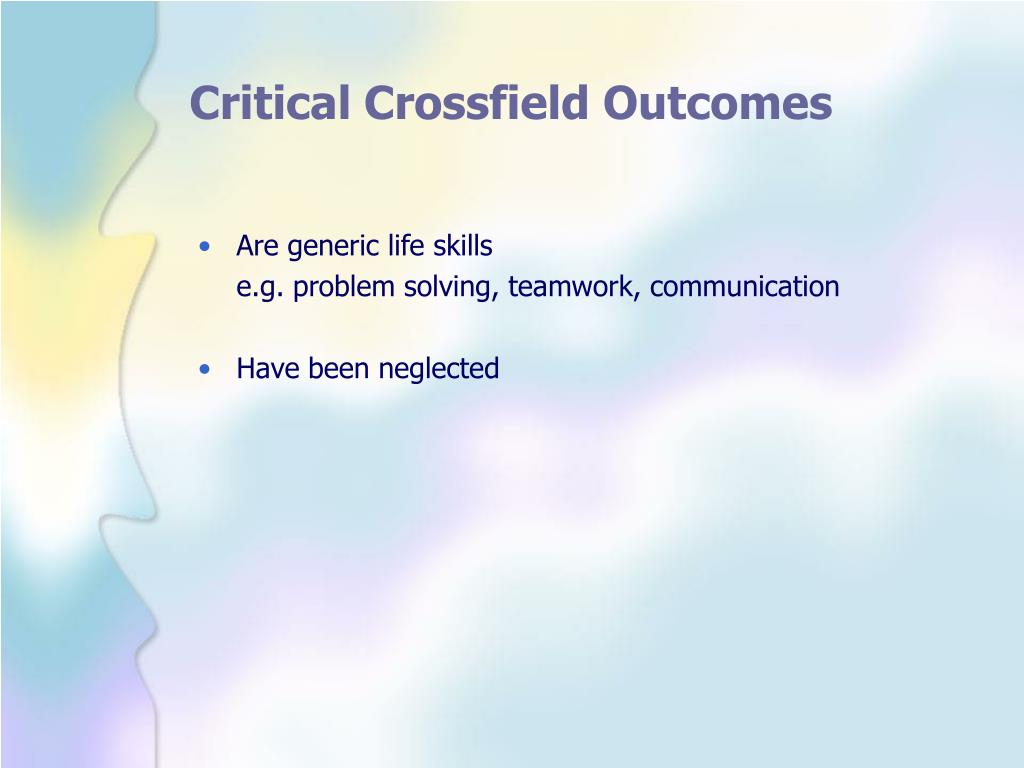 Critical Crossfield Outcomes

• Are generic life skills
e.g. problem solving, teamwork, communication

• Have been neglected